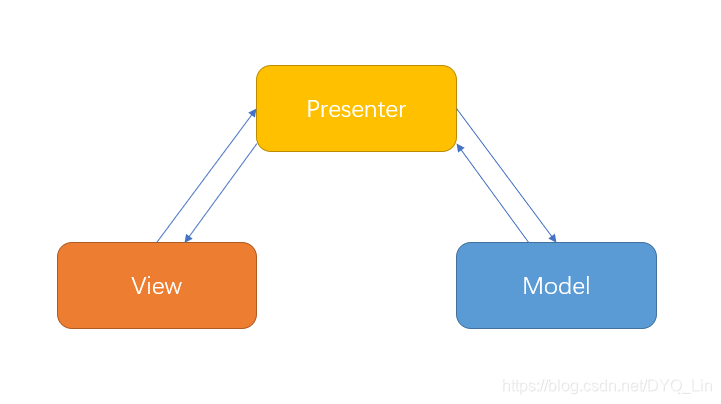 Presenter

View

Model

https://blog.csdn.net/DYQ_Lin